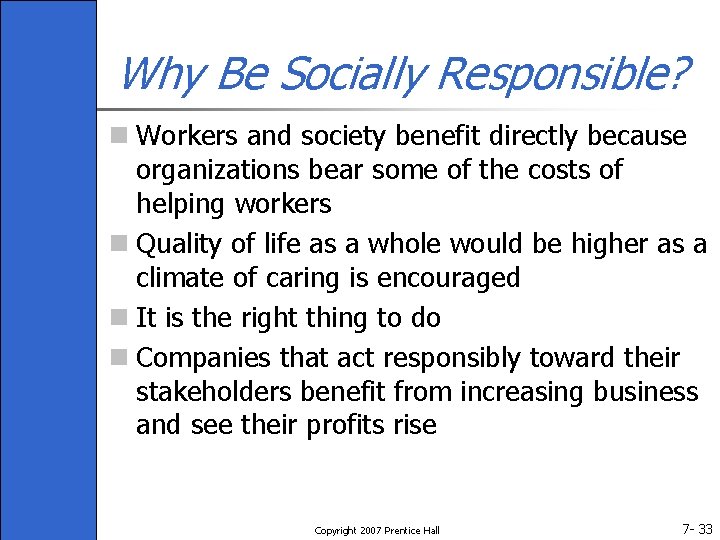 Why Be Socially Responsible?

Workers and society benefit directly because organizations bear some of the costs of helping workers

Quality of life as a whole would be higher as a climate of caring is encouraged

It is the right thing to do

Companies that act responsibly toward their stakeholders benefit from increasing business and see their profits rise

Copyright 2007 Prentice Hall

7- 33